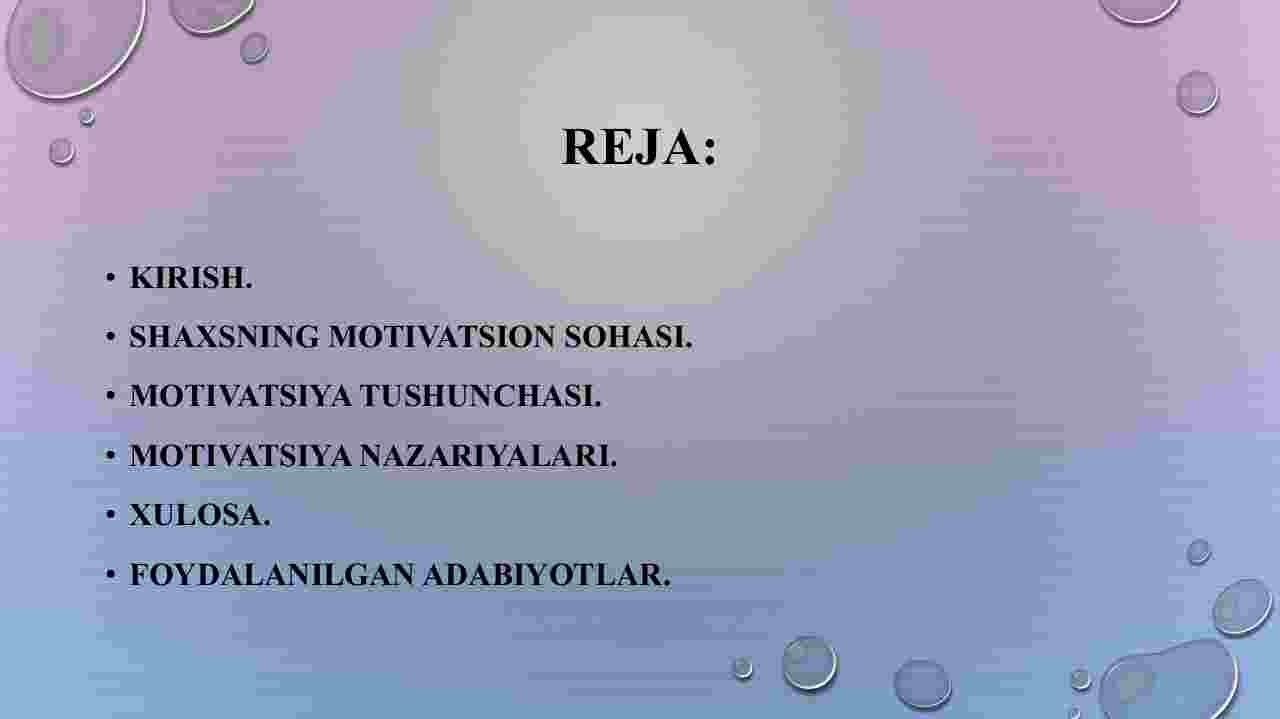 REJA:

• KIRISH.
• SHAXSNING MOTIVATSION SOHASI.
• MOTIVATSIYA TUSHUNCHASI.
• MOTIVATSIYA NAZARIYALARI.
• XULOSA.
• FOYDALANILGAN ADABIYOTLAR.